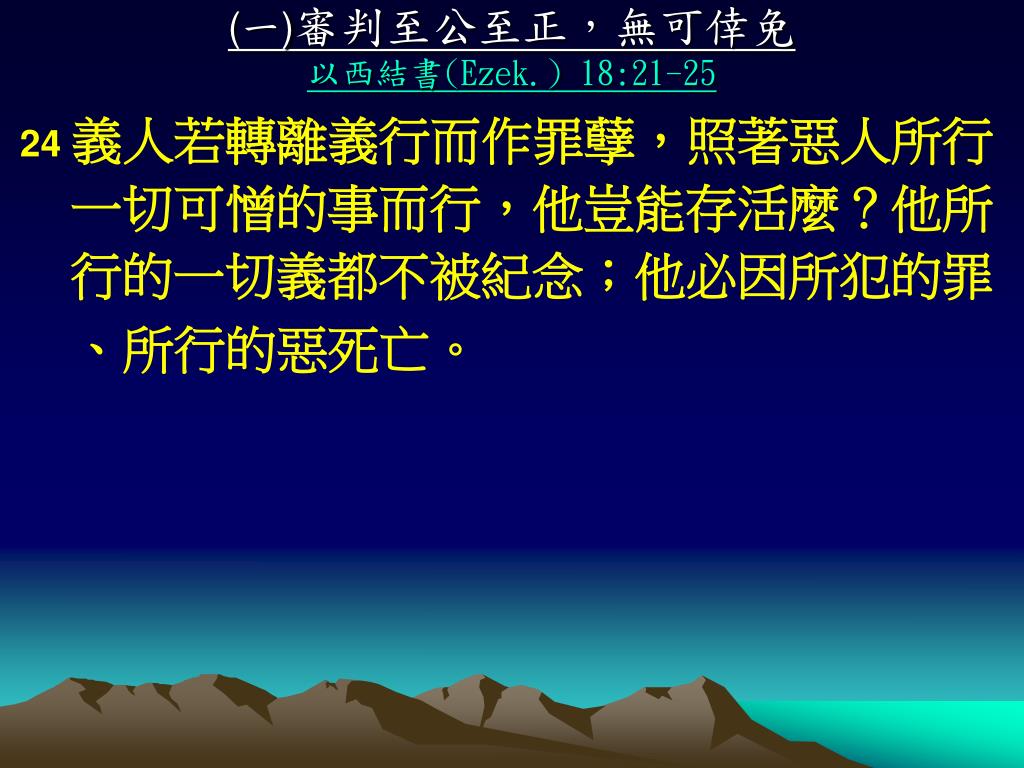 (一)審判至公至正，無可倖免
以西結書(Ezek.) 18:21-25

24 義人若轉離義行而作罪孽，照著惡人所行一切可憎的事而行，他豈能存活麼？他所行的一切義都不被紀念；他必因所犯的罪、所行的惡死亡。